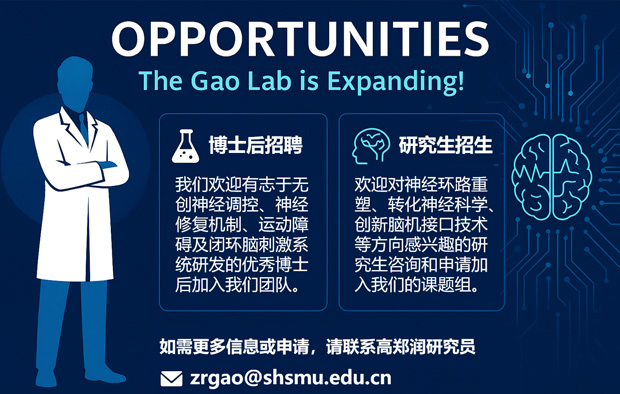 OPPORTUNITIES
The Gao Lab is Expanding!

博士后招聘

我们欢迎有志于无创神经调控、神经修复机制、运动障碍及闭环脑刺激系统研发的优秀博士后加入我们团队。

研究生招生

欢迎对神经环路重塑、转化神经科学、创新脑机接口技术等方向感兴趣的研究生咨询和申请加入我们的课题组。

如需更多信息或申请，请联系高郑润研究员

zrgao@shsmu.edu.cn